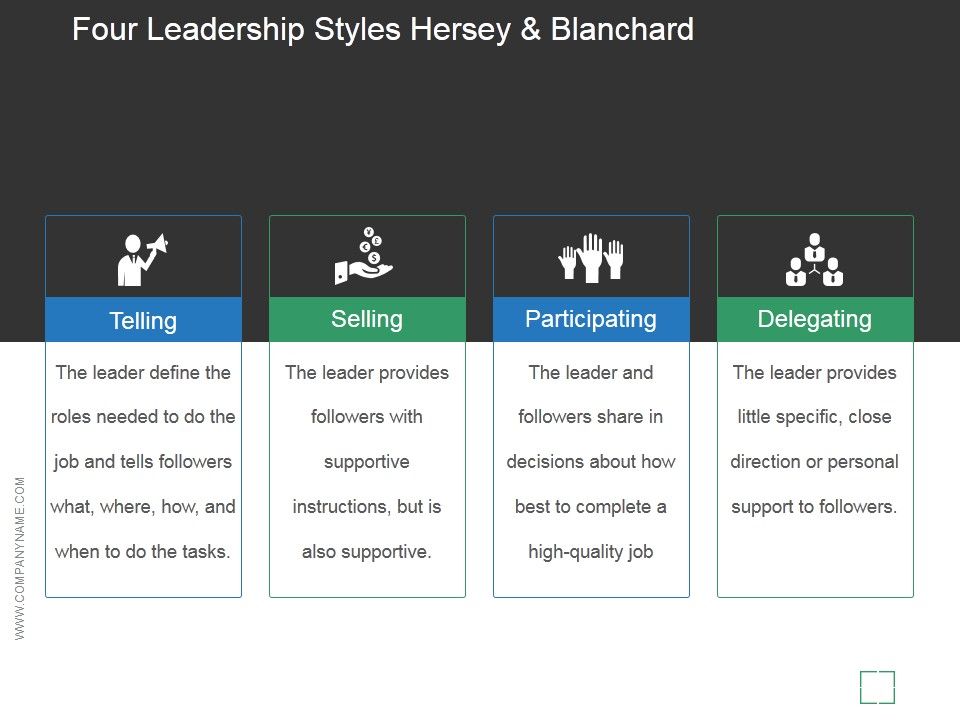 Four Leadership Styles Hersey & Blanchard

Telling

The leader define the roles needed to do the job and tells followers what, where, how, and when to do the tasks.

Selling

The leader provides followers with supportive instructions, but is also supportive.

Participating

The leader and followers share in decisions about how best to complete a high-quality job

Delegating

The leader provides little specific, close direction or personal support to followers.

WWW.COMPANYNAME.COM